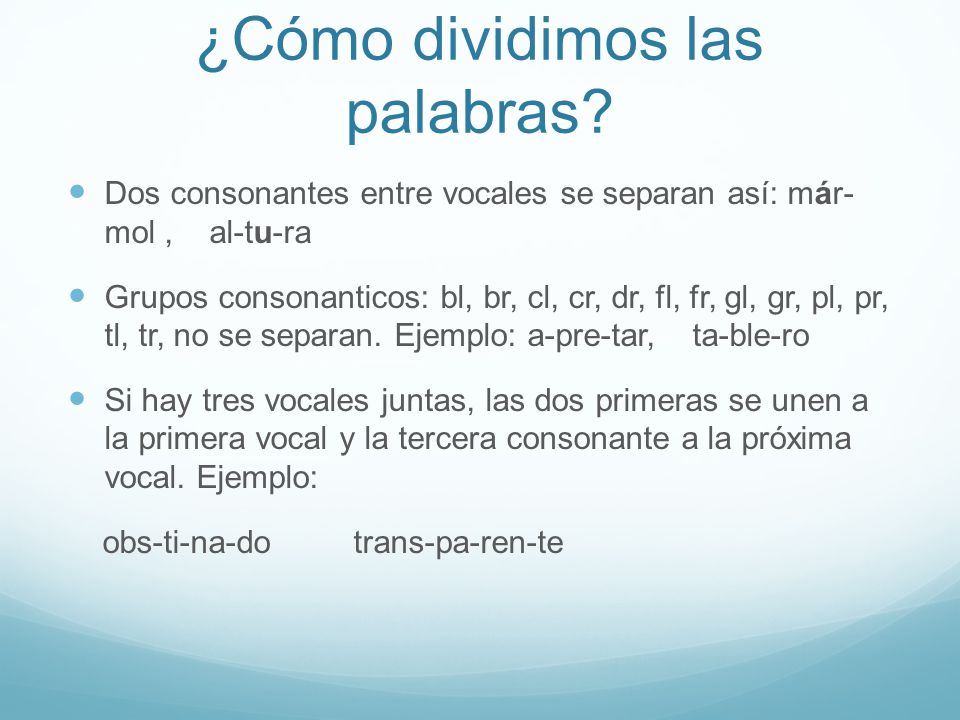 ¿Cómo dividimos las palabras?

Dos consonantes entre vocales se separan así: már-mol ,   al-tu-ra

Grupos consonanticos: bl, br, cl, cr, dr, fl, fr, gl, gr, pl, pr, tl, tr, no se separan. Ejemplo: a-pre-tar,   ta-ble-ro

Si hay tres vocales juntas, las dos primeras se unen a la primera vocal y la tercera consonante a la próxima vocal. Ejemplo:

obs-ti-na-do   trans-pa-ren-te